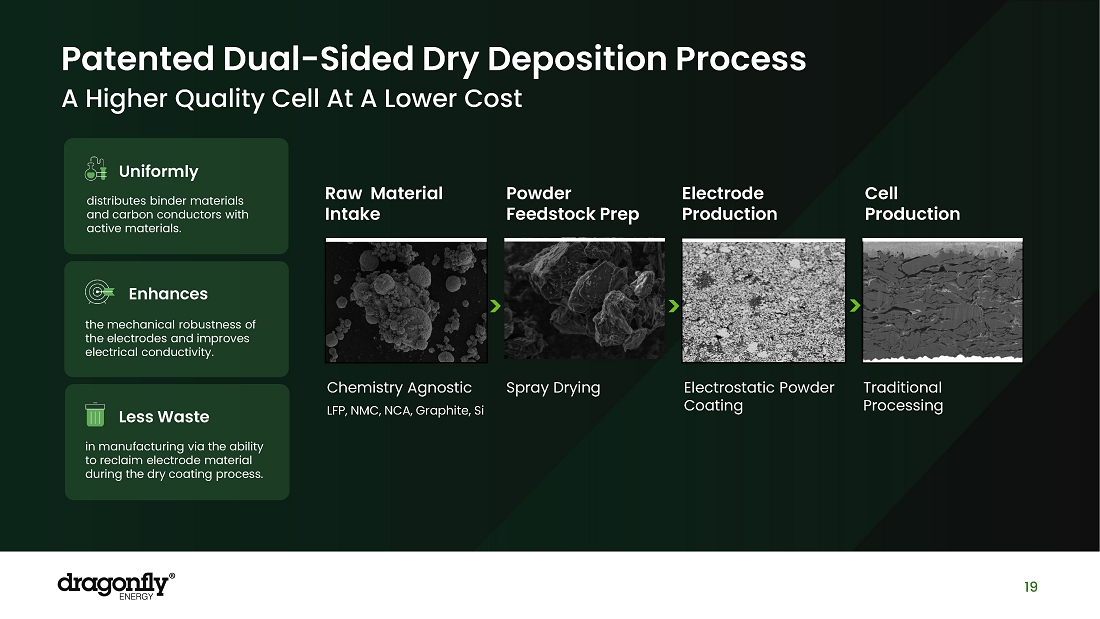 Patented Dual-Sided Dry Deposition Process

A Higher Quality Cell At A Lower Cost

Uniformly

distributes binder materials and carbon conductors with active materials.

Enhances

the mechanical robustness of the electrodes and improves electrical conductivity.

Less Waste

in manufacturing via the ability to reclaim electrode material during the dry coating process.

Raw Material Intake

Chemistry Agnostic

LFP, NMC, NCA, Graphite, Si

Powder Feedstock Prep

Spray Drying

Electrode Production

Electrostatic Powder Coating

Cell Production

Traditional Processing

dragonfly® ENERGY

19